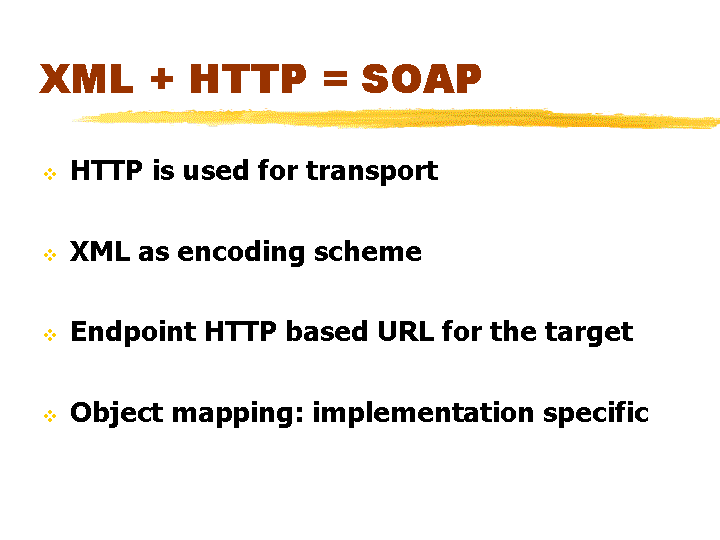 XML + HTTP = SOAP

HTTP is used for transport

XML as encoding scheme

Endpoint HTTP based URL for the target

Object mapping: implementation specific